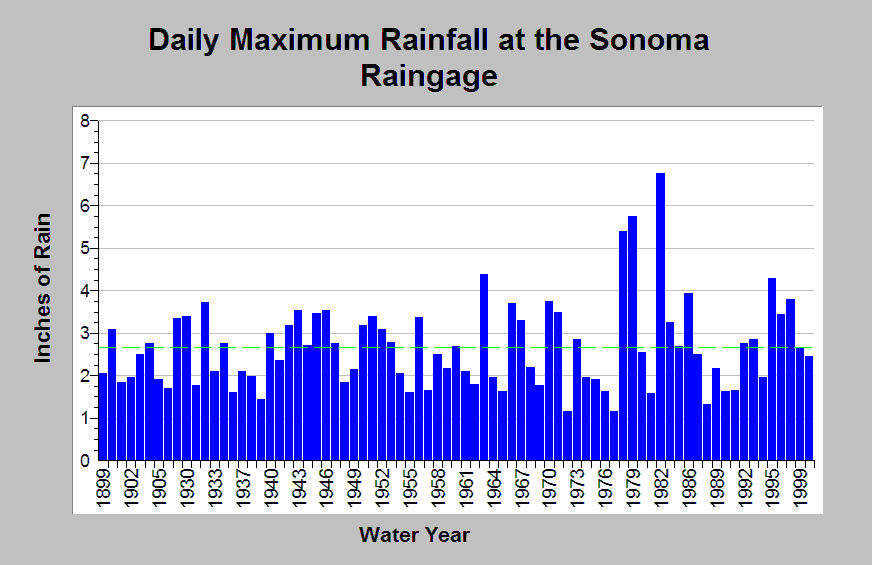 Daily Maximum Rainfall at the Sonoma Raingage

Inches of Rain

8
7
6
5
4
3
2
1
0

1899
1902
1905
1930
1933
1937
1940
1943
1946
1949
1952
1955
1958
1961
1964
1967
1970
1973
1976
1979
1982
1986
1989
1992
1995
1999

Water Year